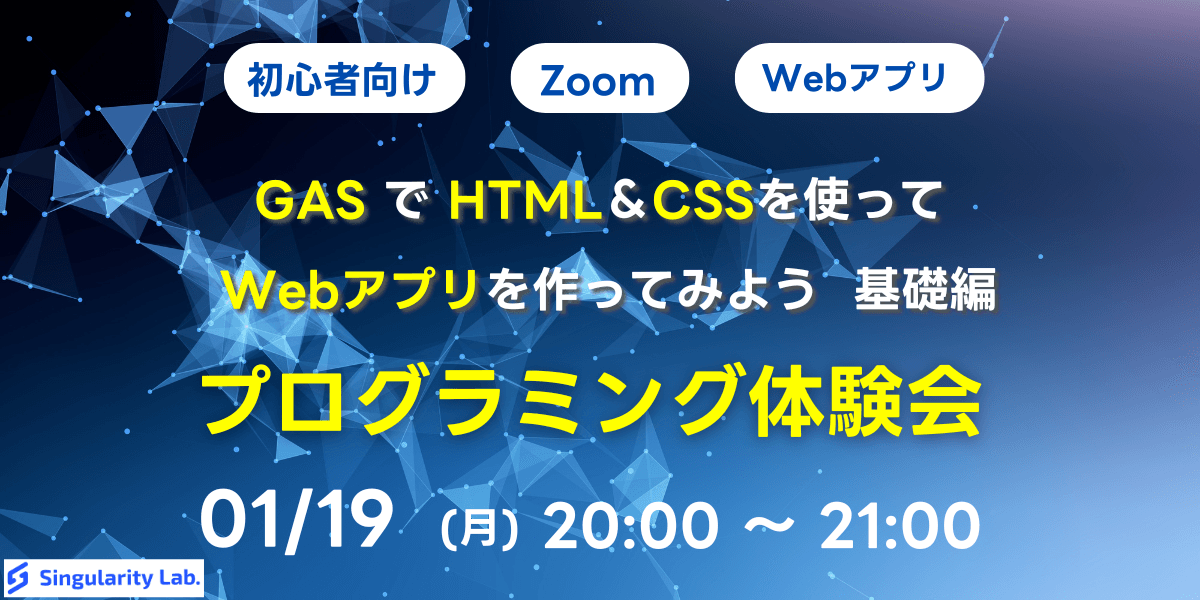 初心者向け
Zoom
Webアプリ

GAS で HTML＆CSSを使って
Webアプリを作ってみよう 基礎編

プログラミング体験会

01/19 (月) 20:00 ～ 21:00

Singularity Lab.